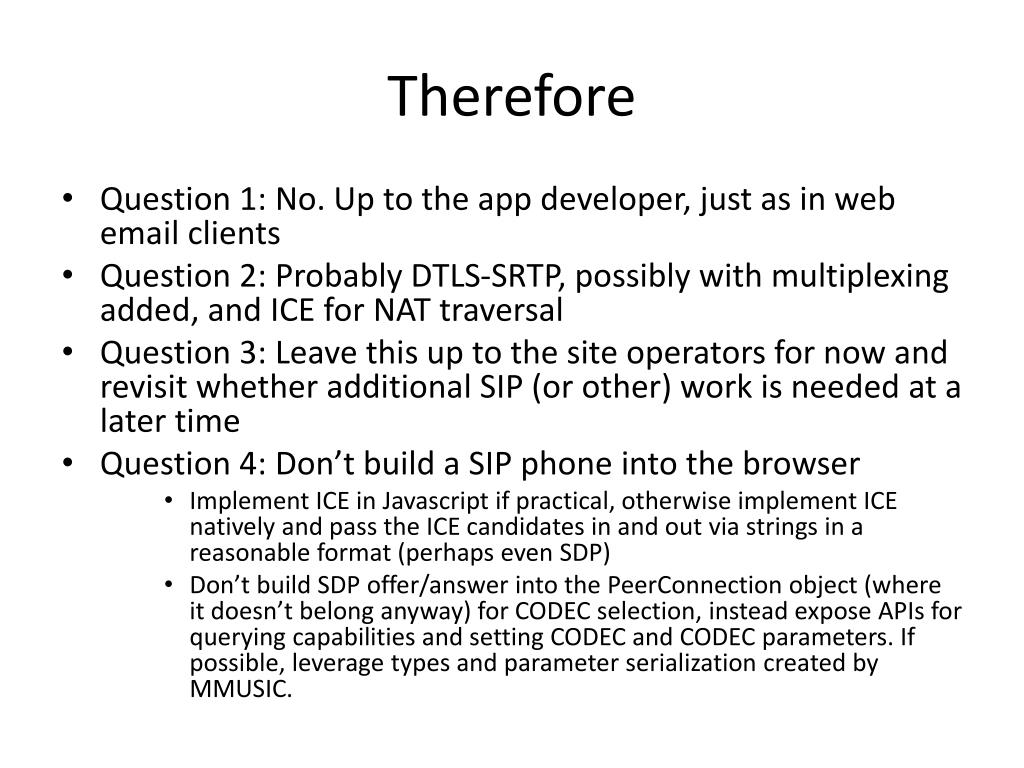 Therefore

• Question 1: No. Up to the app developer, just as in web email clients
• Question 2: Probably DTLS-SRTP, possibly with multiplexing added, and ICE for NAT traversal
• Question 3: Leave this up to the site operators for now and revisit whether additional SIP (or other) work is needed at a later time
• Question 4: Don’t build a SIP phone into the browser
  • Implement ICE in Javascript if practical, otherwise implement ICE natively and pass the ICE candidates in and out via strings in a reasonable format (perhaps even SDP)
  • Don’t build SDP offer/answer into the PeerConnection object (where it doesn’t belong anyway) for CODEC selection, instead expose APIs for querying capabilities and setting CODEC and CODEC parameters. If possible, leverage types and parameter serialization created by MMUSIC.